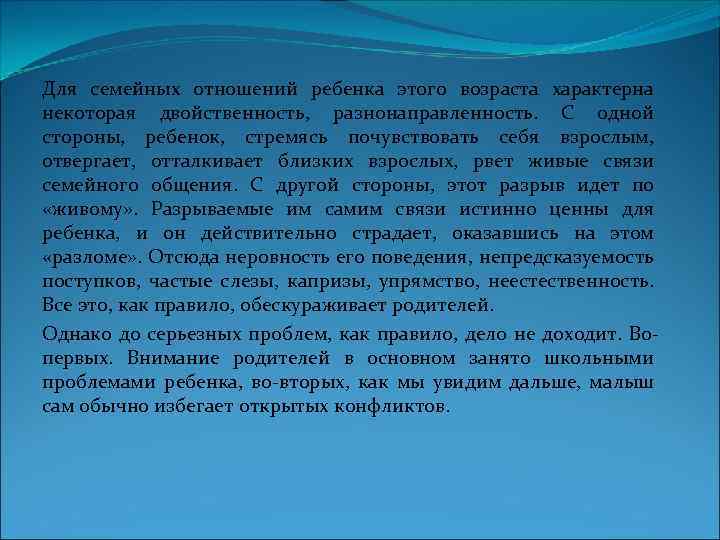 Для семейных отношений ребенка этого возраста характерна некоторая двойственность, разнонаправленность. С одной стороны, ребенок, стремясь почувствовать себя взрослым, отвергает, отталкивает близких взрослых, рвет живые связи семейного общения. С другой стороны, этот разрыв идет по «живому». Разрываемые им самим связи истинно ценны для ребенка, и он действительно страдает, оказавшись на этом «разломе». Отсюда неровность его поведения, непредсказуемость поступков, частые слезы, капризы, упрямство, неестественность. Все это, как правило, обескураживает родителей.

Однако до серьезных проблем, как правило, дело не доходит. Во-первых. Внимание родителей в основном занято школьными проблемами ребенка, во-вторых, как мы увидим дальше, малыш сам обычно избегает открытых конфликтов.